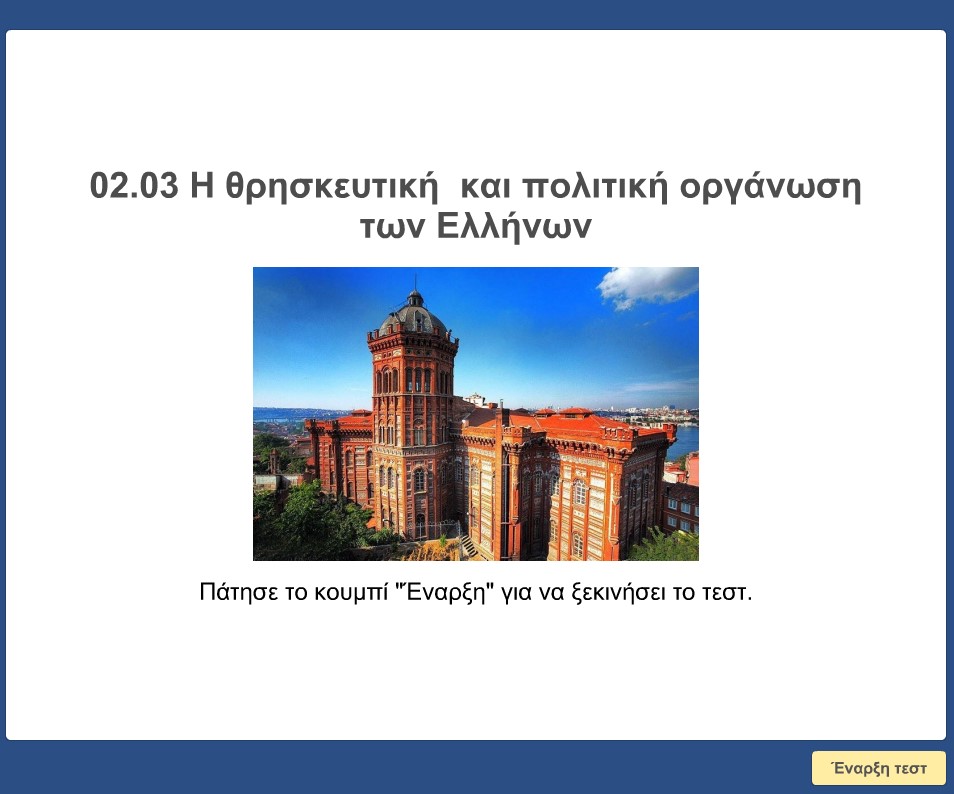 02.03 Η θρησκευτική  και πολιτική οργάνωση των Ελλήνων

Πάτησε το κουμπί "Έναρξη" για να ξεκινήσει το τεστ.

Έναρξη τεστ